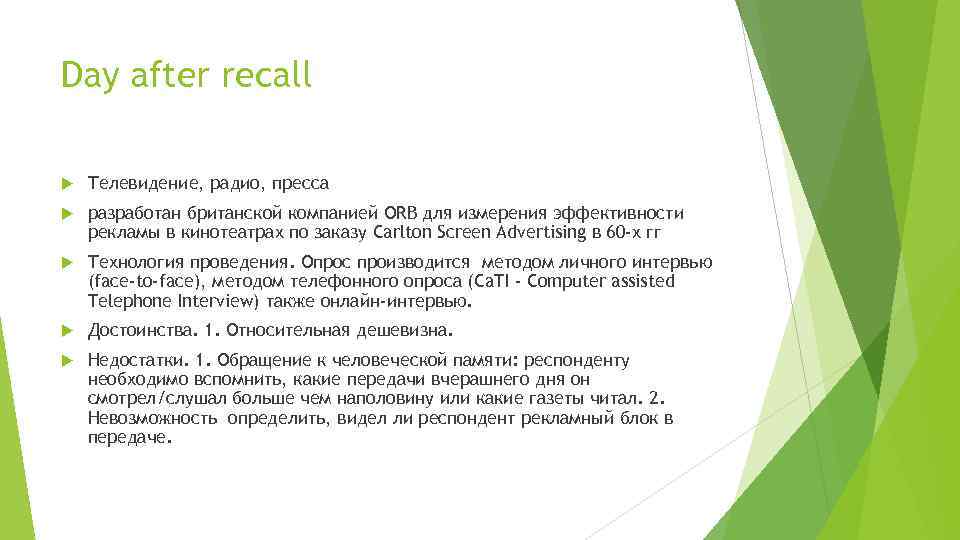 Day after recall

Телевидение, радио, пресса

разработан британской компанией ORB для измерения эффективности рекламы в кинотеатрах по заказу Carlton Screen Advertising в 60-х гг

Технология проведения. Опрос производится методом личного интервью (face-to-face), методом телефонного опроса (CaTI - Computer assisted Telephone Interview) также онлайн-интервью.

Достоинства. 1. Относительная дешевизна.

Недостатки. 1. Обращение к человеческой памяти: респонденту необходимо вспомнить, какие передачи вчерашнего дня он смотрел/слушал больше чем наполовину или какие газеты читал. 2. Невозможность определить, видел ли респондент рекламный блок в передаче.